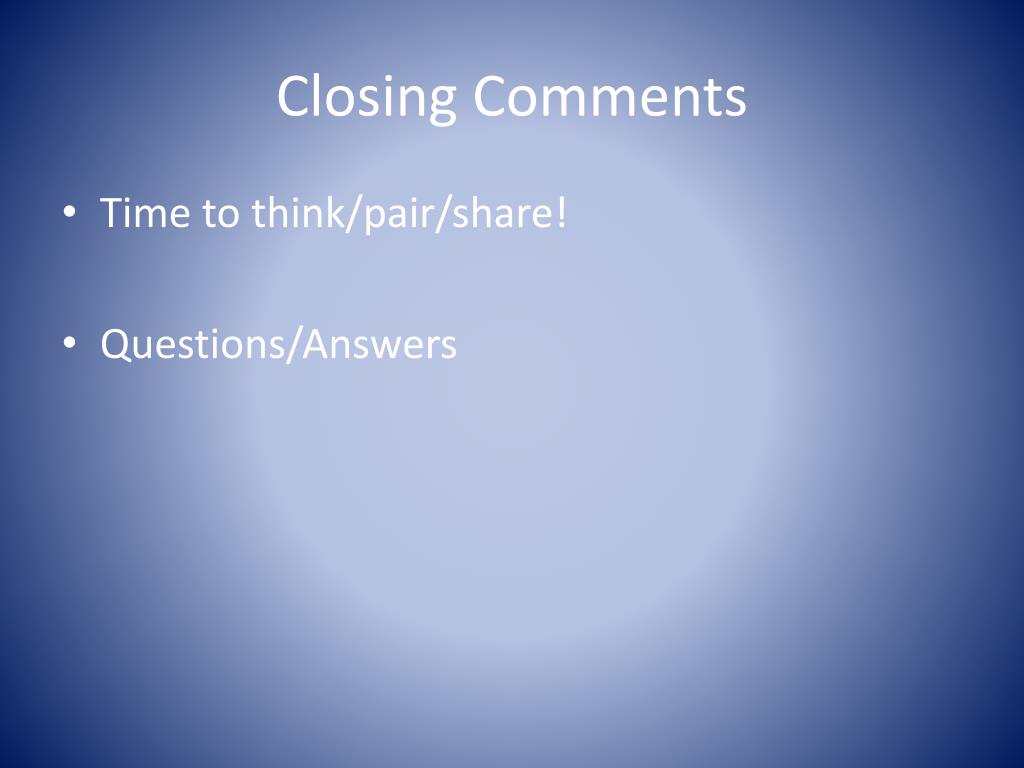 Closing Comments

• Time to think/pair/share!

• Questions/Answers